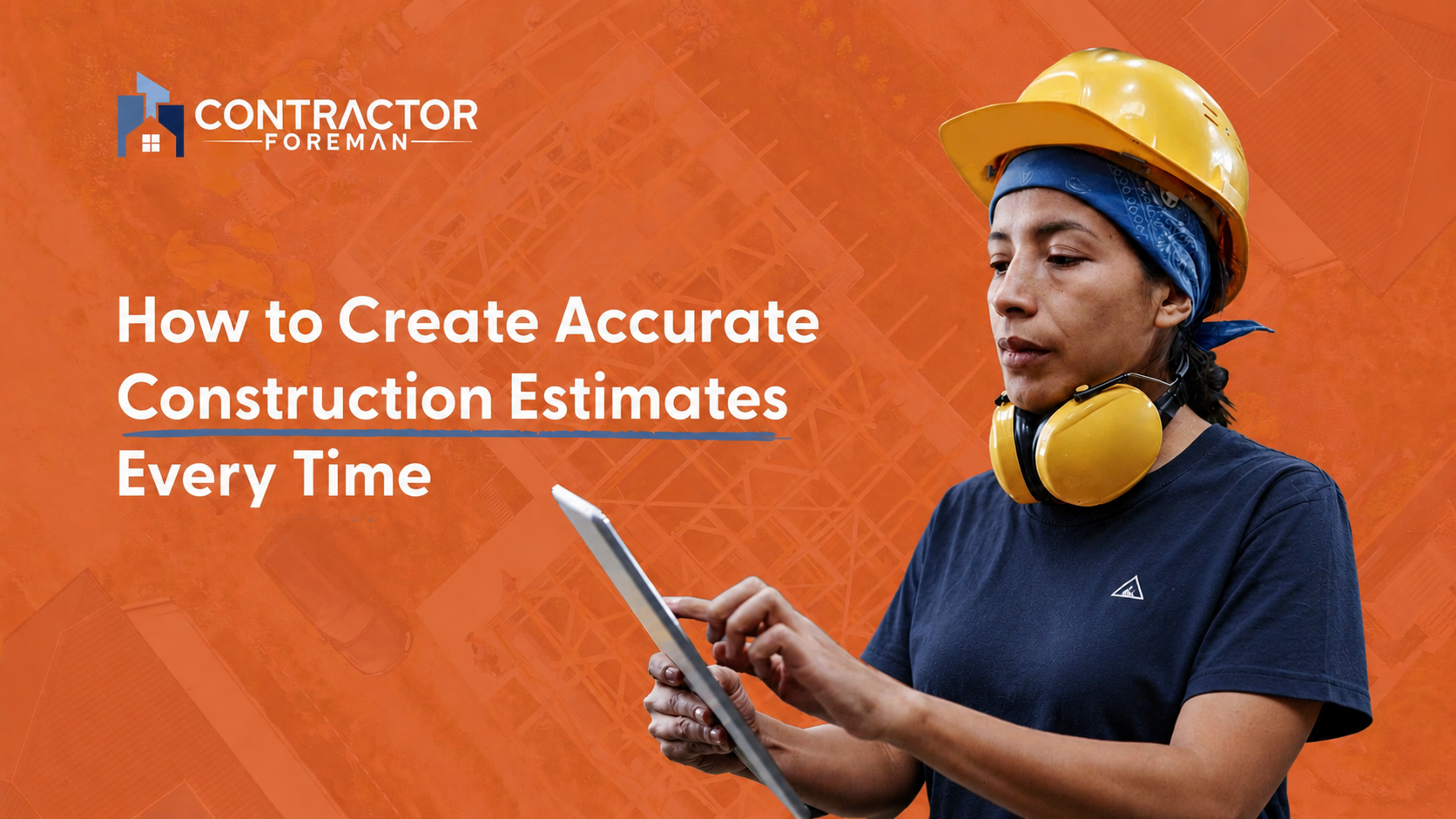 CONTRACTOR
FOREMAN

How to Create Accurate Construction Estimates Every Time